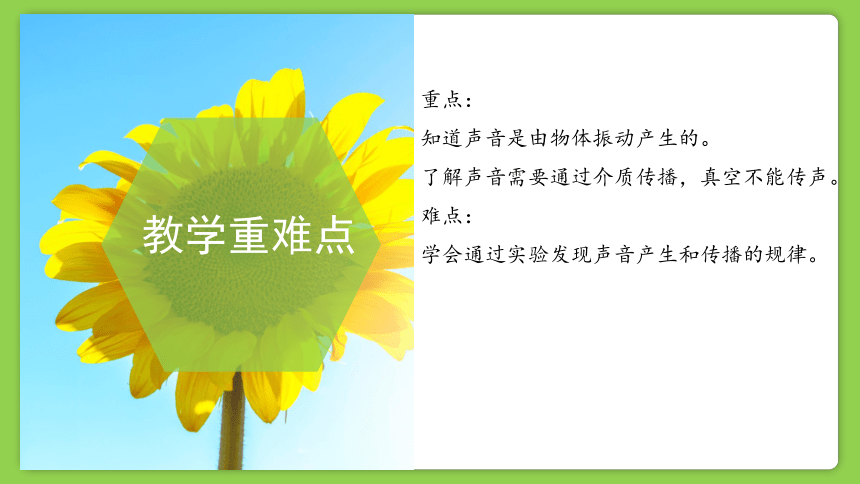 教学重难点

重点：

知道声音是由物体振动产生的。

了解声音需要通过介质传播，真空不能传声。

难点：

学会通过实验发现声音产生和传播的规律。